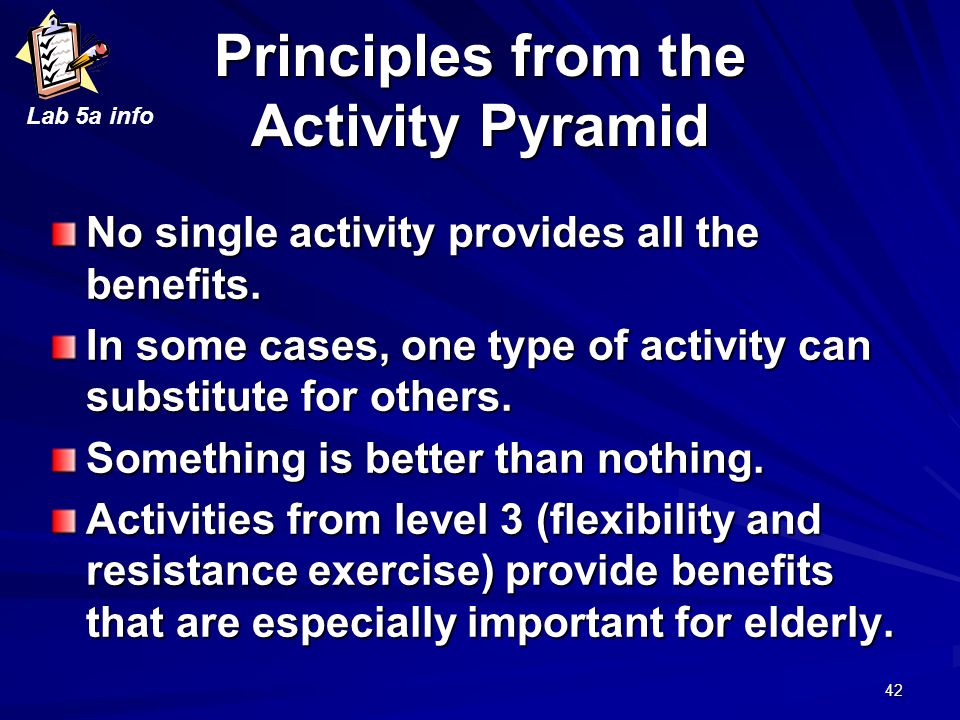 Lab 5a info

Principles from the Activity Pyramid

No single activity provides all the benefits.

In some cases, one type of activity can substitute for others.

Something is better than nothing.

Activities from level 3 (flexibility and resistance exercise) provide benefits that are especially important for elderly.

42